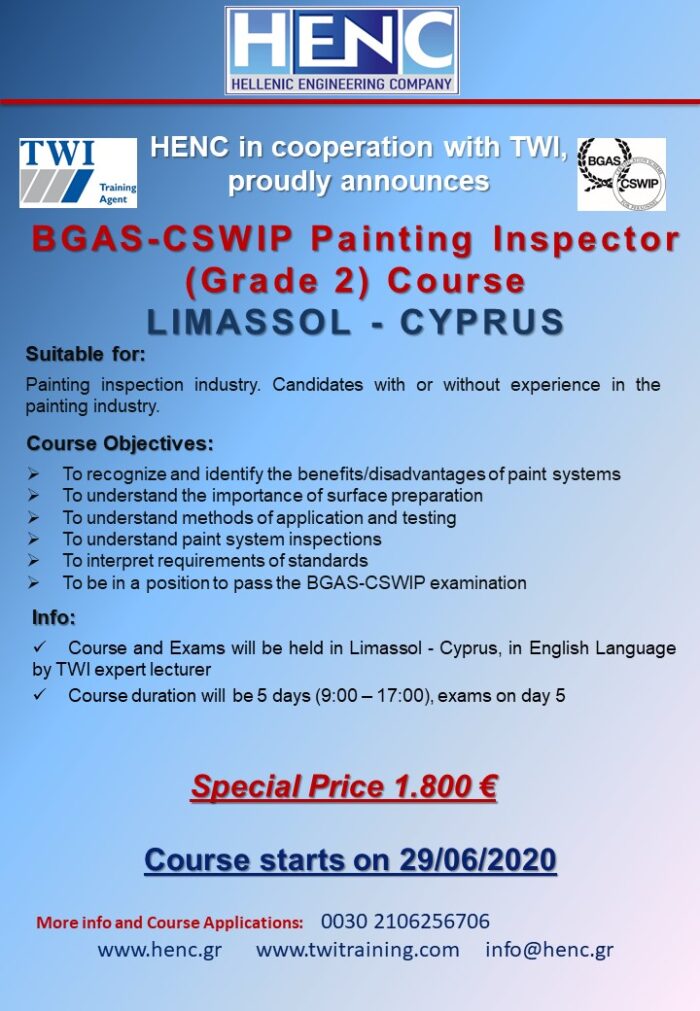 HENC
HELLENIC ENGINEERING COMPANY

TWI
Training Agent

HENC in cooperation with TWI, proudly announces

BGAS
CSWIP

BGAS-CSWIP Painting Inspector (Grade 2) Course
LIMASSOL - CYPRUS

Suitable for:

Painting inspection industry. Candidates with or without experience in the painting industry.

Course Objectives:

➢ To recognize and identify the benefits/disadvantages of paint systems
➢ To understand the importance of surface preparation
➢ To understand methods of application and testing
➢ To understand paint system inspections
➢ To interpret requirements of standards
➢ To be in a position to pass the BGAS-CSWIP examination

Info:

✓ Course and Exams will be held in Limassol - Cyprus, in English Language by TWI expert lecturer
✓ Course duration will be 5 days (9:00 – 17:00), exams on day 5

Special Price 1.800 €

Course starts on 29/06/2020

More info and Course Applications: 0030 2106256706
www.henc.gr www.twitraining.com info@henc.gr